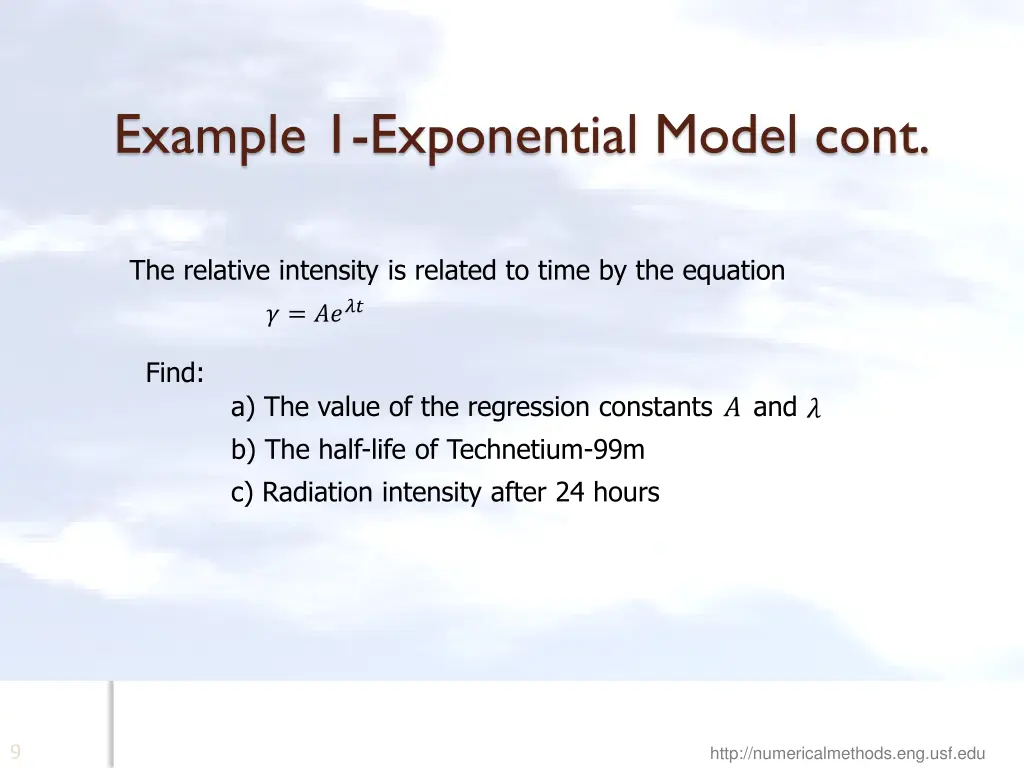 Example 1-Exponential Model cont.

The relative intensity is related to time by the equation

$\gamma = Ae^{\lambda t}$

Find:

a) The value of the regression constants $A$ and $\lambda$

b) The half-life of Technetium-99m

c) Radiation intensity after 24 hours

9

http://numericalmethods.eng.usf.edu